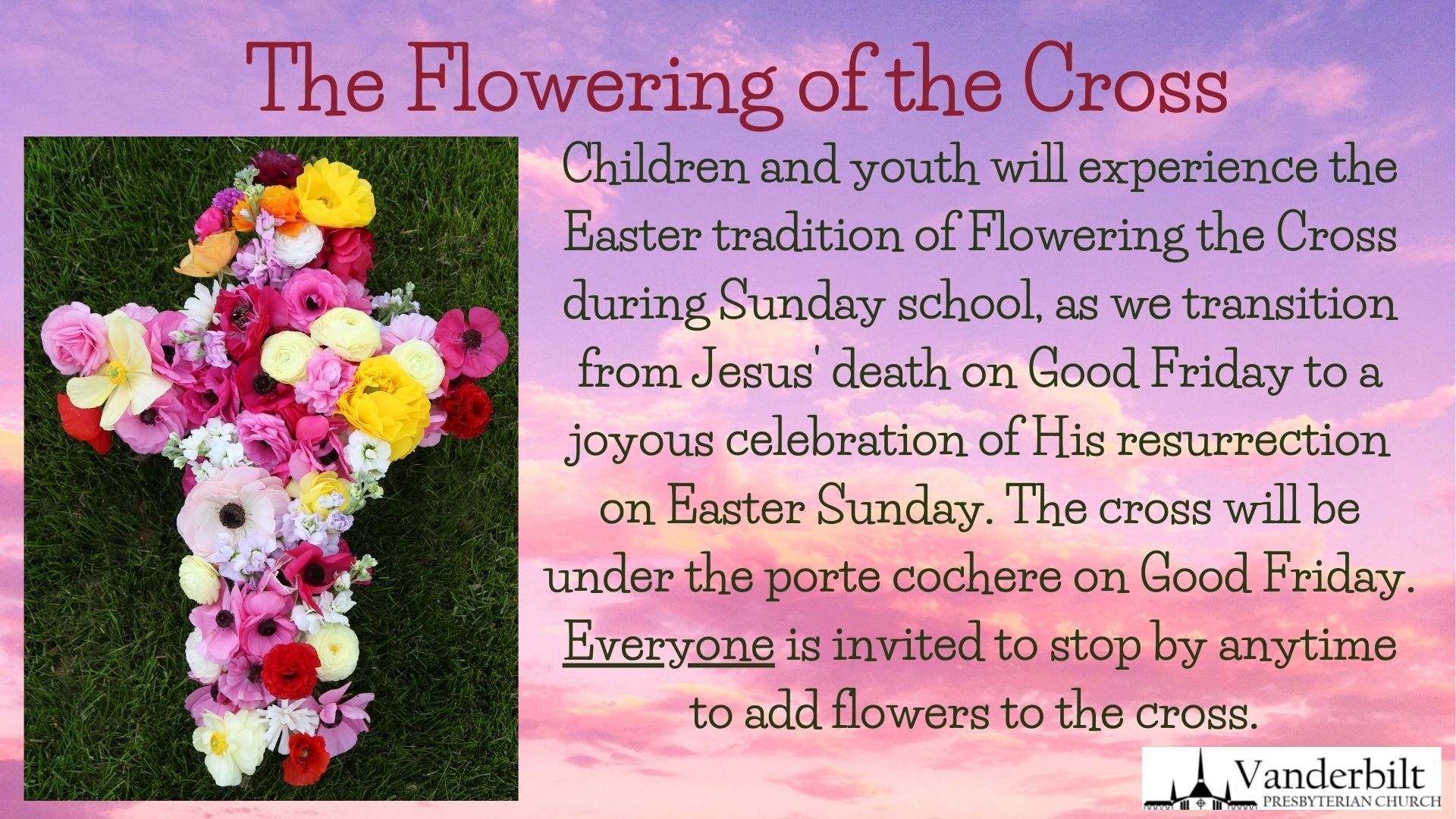 The Flowering of the Cross

Children and youth will experience the Easter tradition of Flowering the Cross during Sunday school, as we transition from Jesus' death on Good Friday to a joyous celebration of His resurrection on Easter Sunday. The cross will be under the porte cochere on Good Friday. Everyone is invited to stop by anytime to add flowers to the cross.

Vanderbilt
PRESBYTERIAN CHURCH